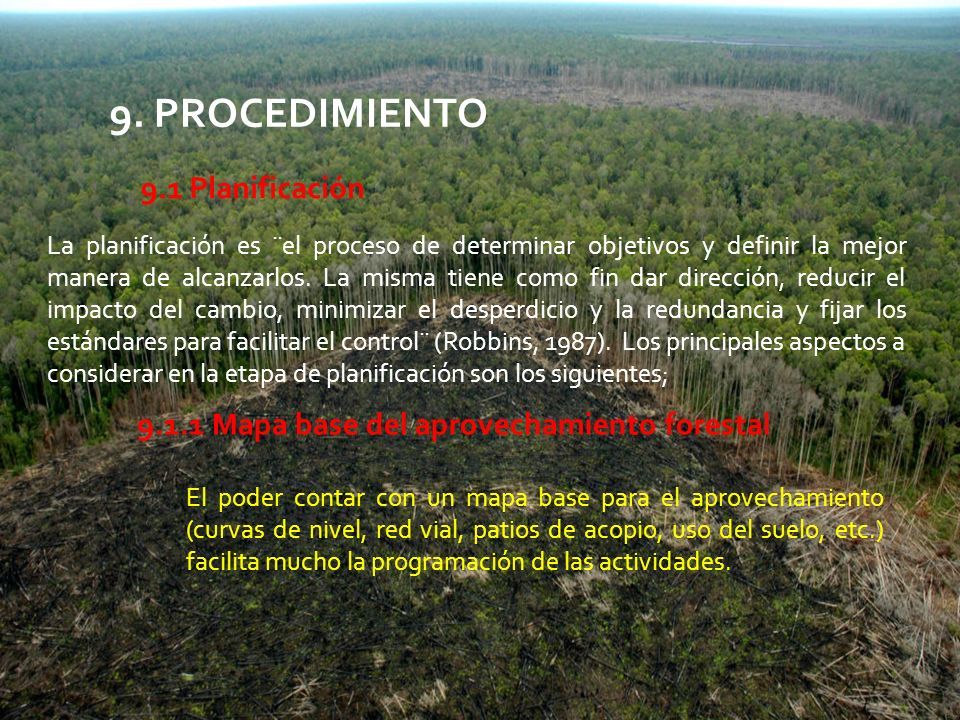 9. PROCEDIMIENTO

9.1 Planificación

La planificación es ¨el proceso de determinar objetivos y definir la mejor manera de alcanzarlos. La misma tiene como fin dar dirección, reducir el impacto del cambio, minimizar el desperdicio y la redundancia y fijar los estándares para facilitar el control¨ (Robbins, 1987). Los principales aspectos a considerar en la etapa de planificación son los siguientes;

9.1.1 Mapa base del aprovechamiento forestal

El poder contar con un mapa base para el aprovechamiento (curvas de nivel, red vial, patios de acopio, uso del suelo, etc.) facilita mucho la programación de las actividades.